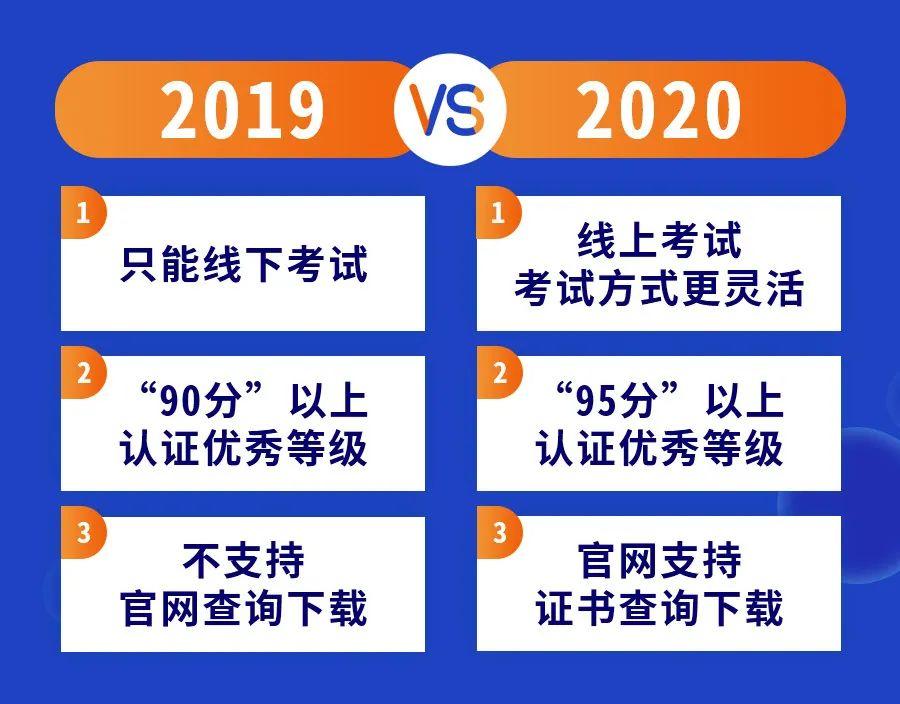 2019 VS 2020

1
只能线下考试

2
“90分”以上
认证优秀等级

3
不支持
官网查询下载

1
线上考试
考试方式更灵活

2
“95分”以上
认证优秀等级

3
官网支持
证书查询下载